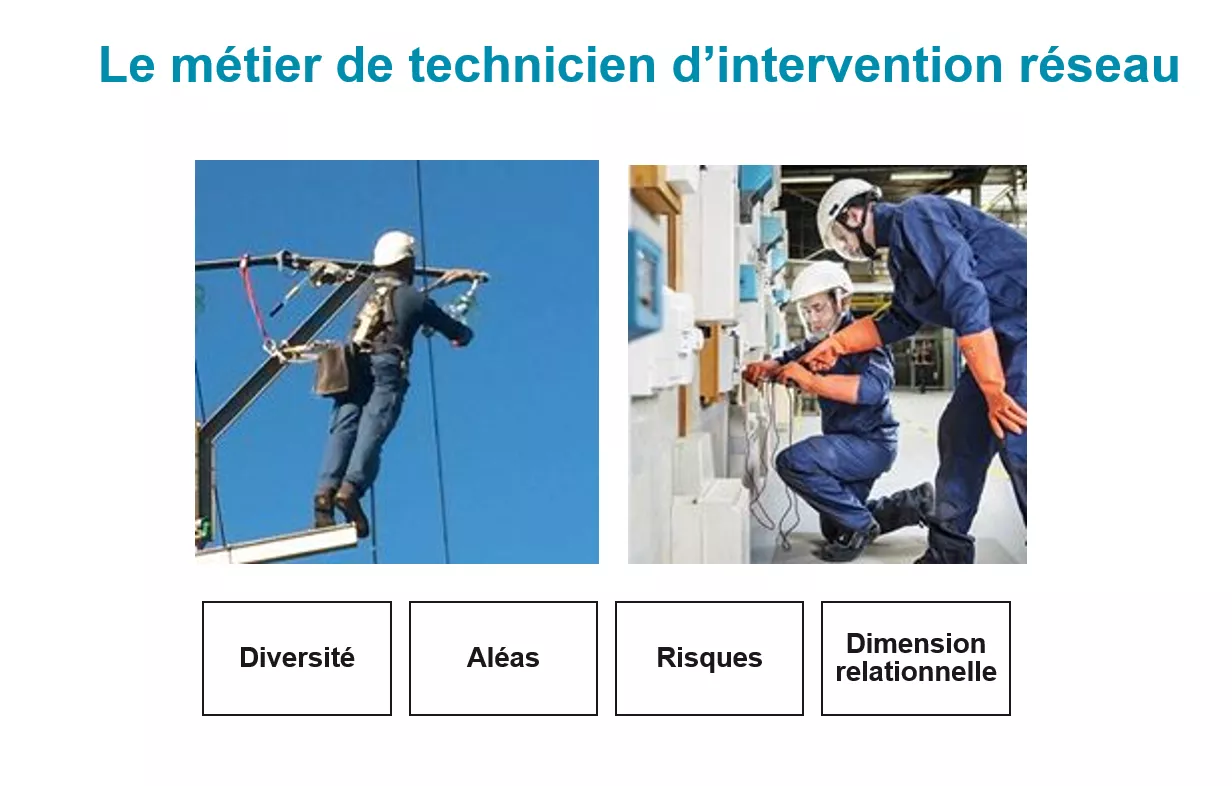 Le métier de technicien d’intervention réseau

Diversité

Aléas

Risques

Dimension relationnelle